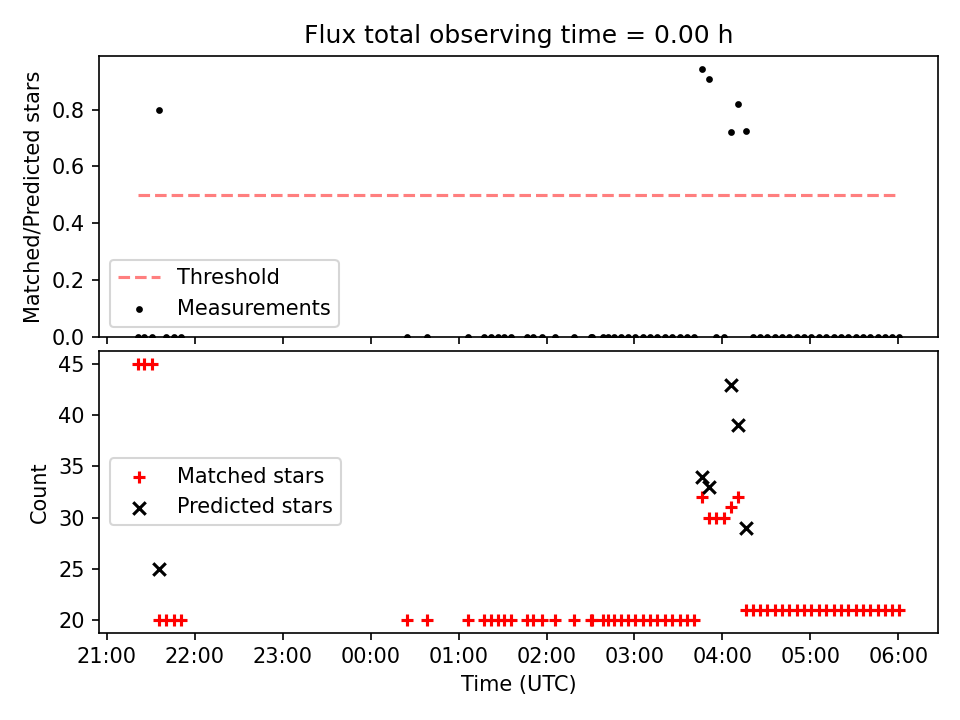 Flux total observing time = 0.00 h

Matched/Predicted stars

0.8
0.6
0.4
0.2
0.0

Threshold
Measurements

Count

45
40
35
30
25
20

Matched stars
Predicted stars

21:00 22:00 23:00 00:00 01:00 02:00 03:00 04:00 05:00 06:00

Time (UTC)